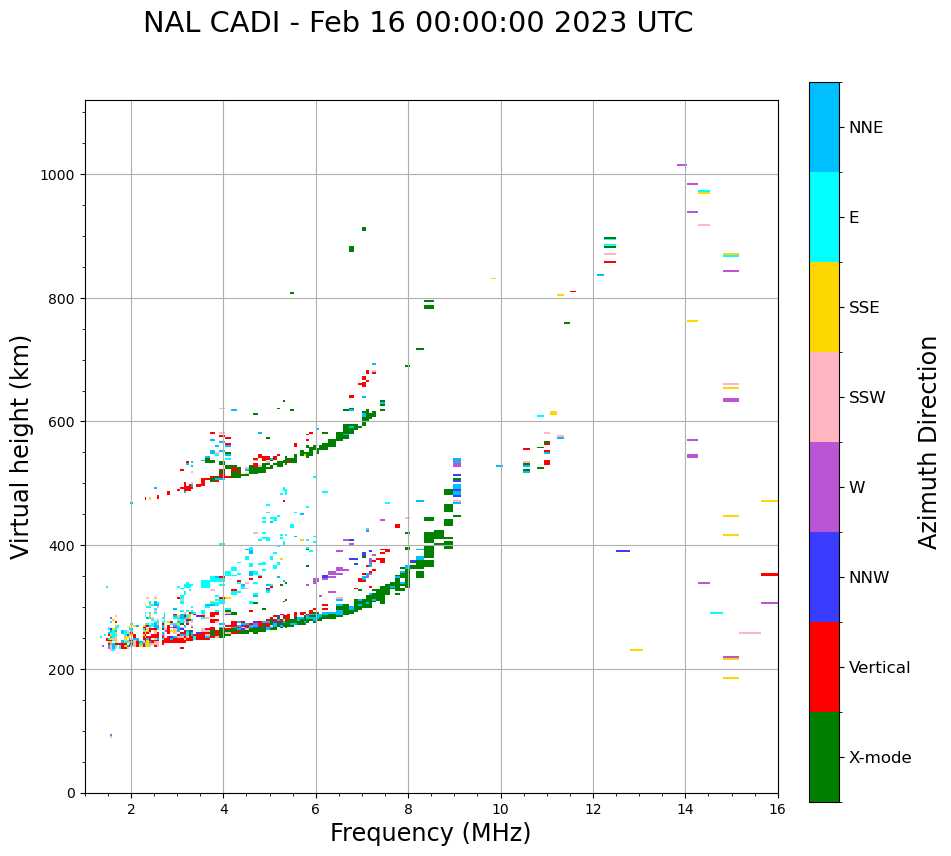 NAL CADI - Feb 16 00:00:00 2023 UTC

Virtual height (km)

1000
800
600
400
200
0

2
4
6
8
10
12
14
16

Frequency (MHz)

NNE
E
SSE
SSW
W
NNW
Vertical
X-mode

Azimuth Direction